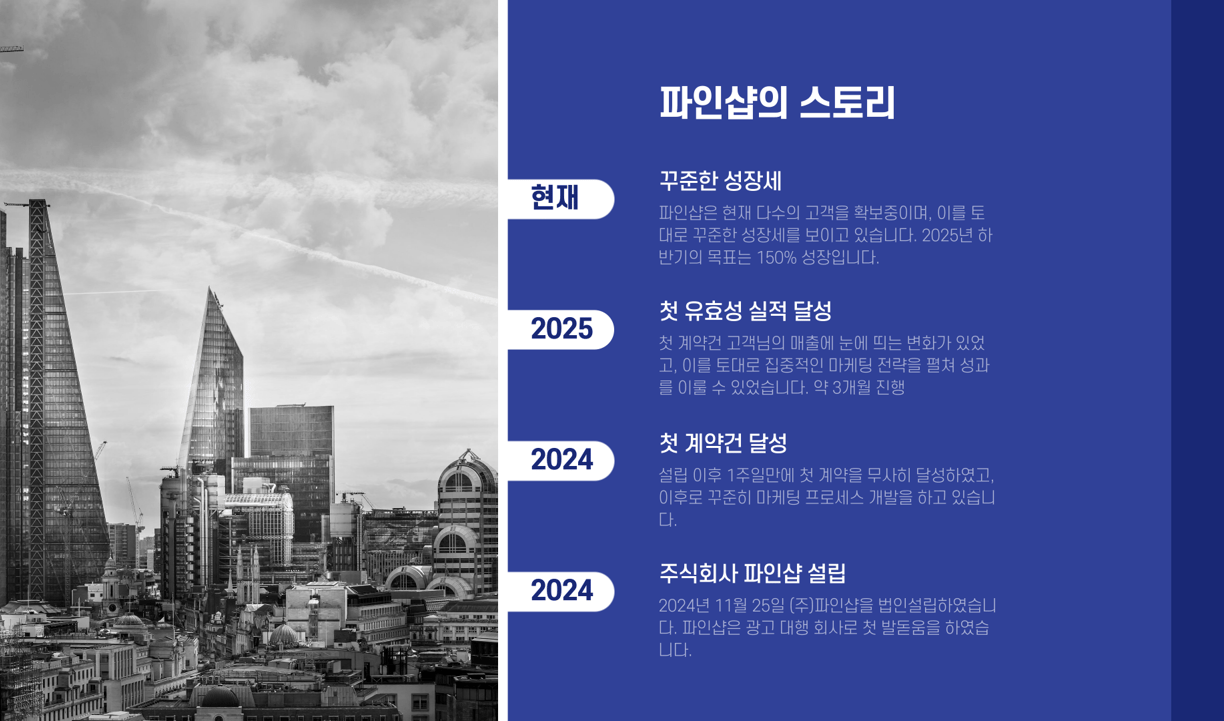 파인샵의 스토리

현재

꾸준한 성장세

파인샵은 현재 다수의 고객을 확보중이며, 이를 토대로 꾸준한 성장세를 보이고 있습니다. 2025년 하반기의 목표는 150% 성장입니다.

2025

첫 유효성 실적 달성

첫 계약건 고객님의 매출에 눈에 띄는 변화가 있었고, 이를 토대로 집중적인 마케팅 전략을 펼쳐 성과를 이룰 수 있었습니다. 약 3개월 진행

2024

첫 계약건 달성

설립 이후 1주일만에 첫 계약을 무사히 달성하였고, 이후로 꾸준히 마케팅 프로세스 개발을 하고 있습니다.

2024

주식회사 파인샵 설립

2024년 11월 25일 (주)파인샵을 법인설립하였습니다. 파인샵은 광고 대행 회사로 첫 발돋움을 하였습니다.